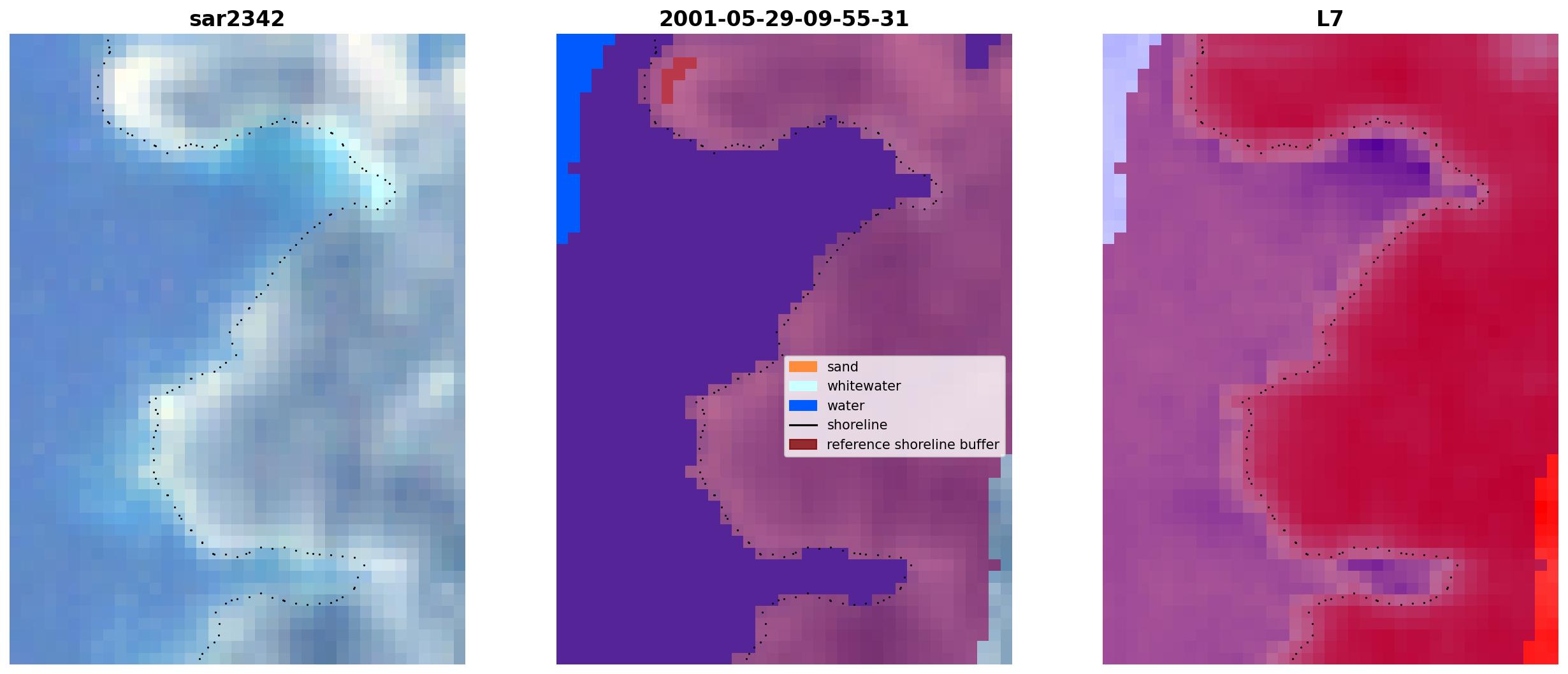 sar2342

2001-05-29-09-55-31

sand
whitewater
water
shoreline
reference shoreline buffer

L7